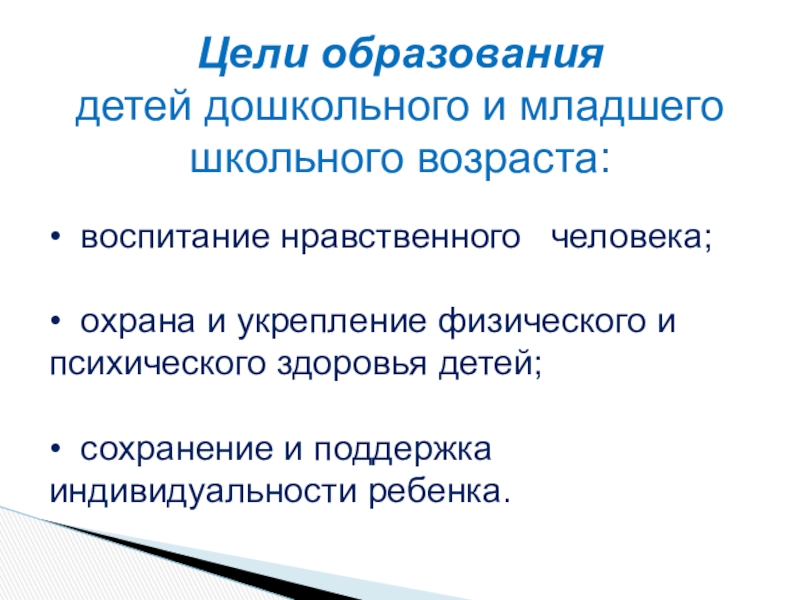 Цели образования
детей дошкольного и младшего школьного возраста:

• воспитание нравственного человека;

• охрана и укрепление физического и психического здоровья детей;

• сохранение и поддержка индивидуальности ребенка.